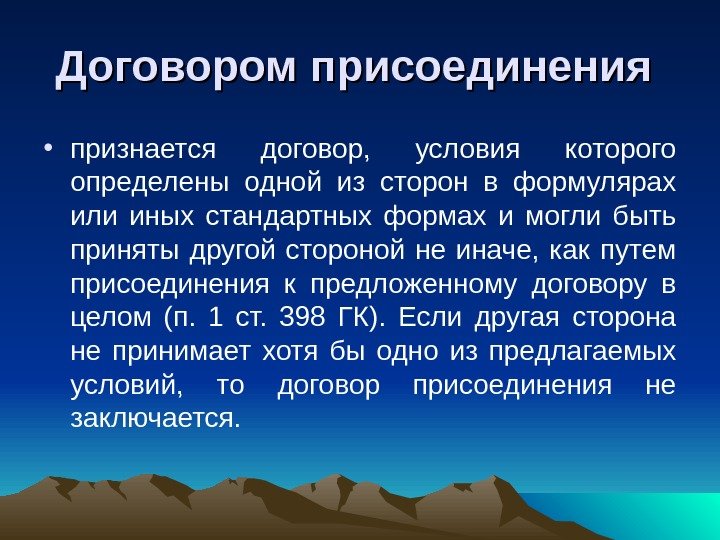 Договором присоединения

• признается договор, условия которого определены одной из сторон в формулярах или иных стандартных формах и могли быть приняты другой стороной не иначе, как путем присоединения к предложенному договору в целом (п. 1 ст. 398 ГК). Если другая сторона не принимает хотя бы одно из предлагаемых условий, то договор присоединения не заключается.